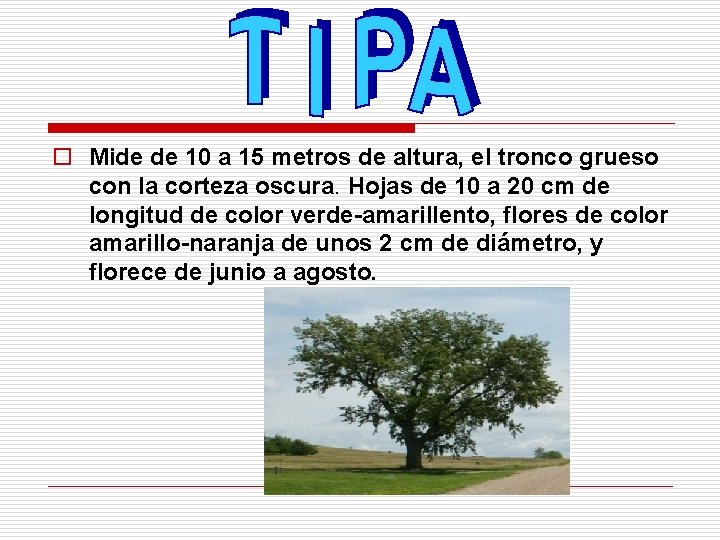 TIPA

Mide de 10 a 15 metros de altura, el tronco grueso con la corteza oscura. Hojas de 10 a 20 cm de longitud de color verde-amarillento, flores de color amarillo-naranja de unos 2 cm de diámetro, y florece de junio a agosto.